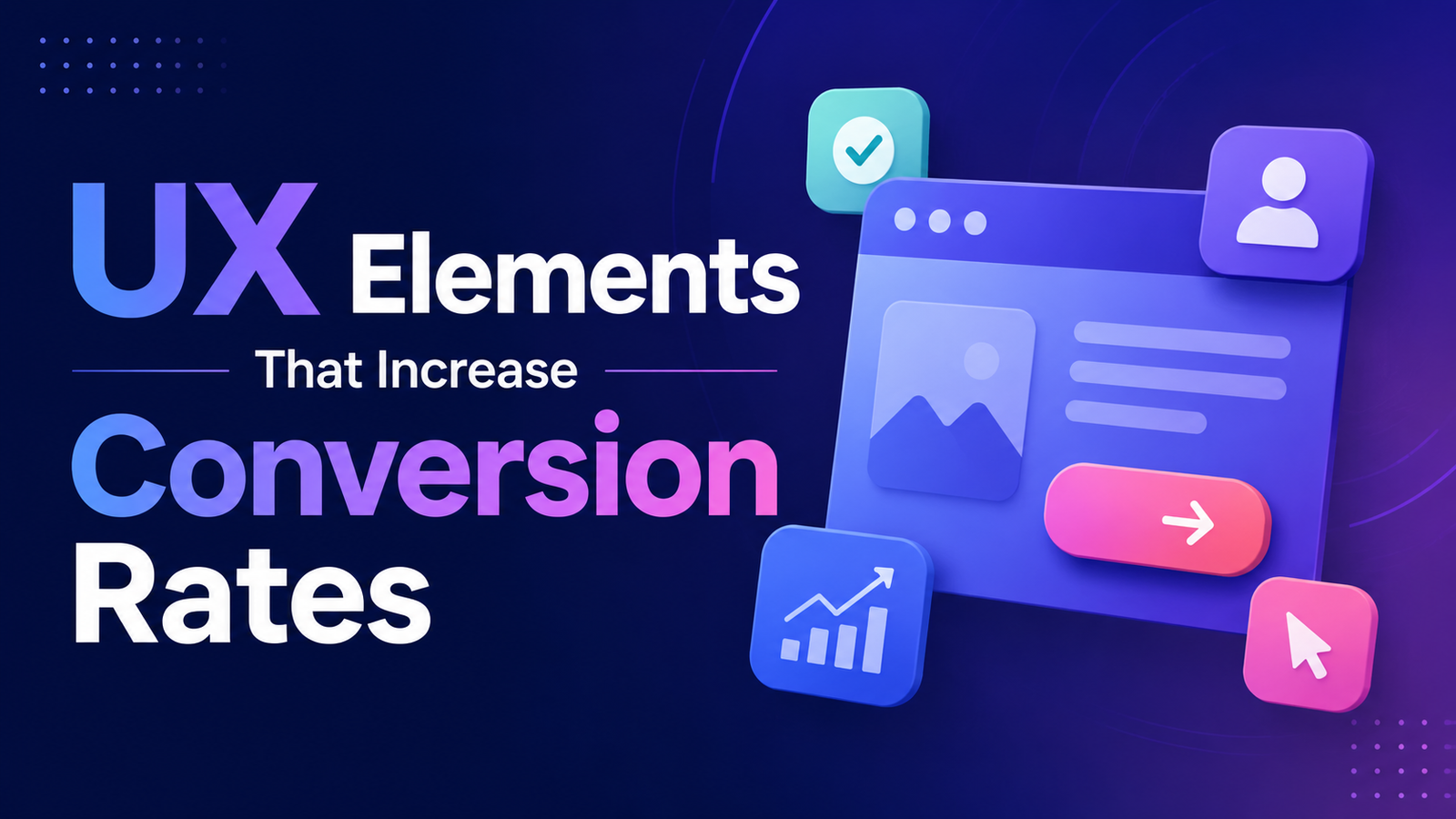 UX Elements

That Increase

Conversion Rates